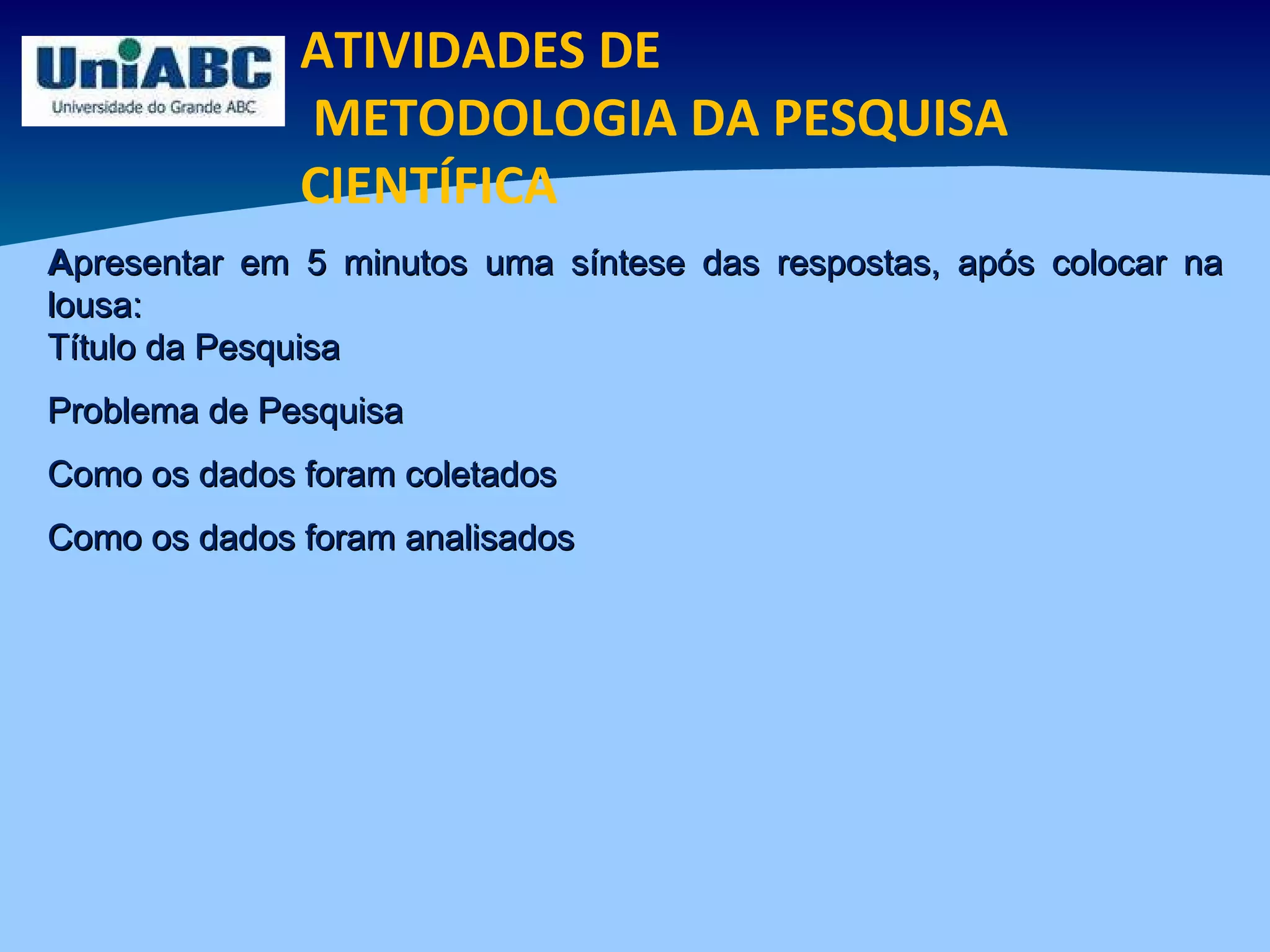 UniABC
Universidade do Grande ABC

ATIVIDADES DE
METODOLOGIA DA PESQUISA CIENTÍFICA

Apresentar em 5 minutos uma síntese das respostas, após colocar na lousa:
Título da Pesquisa

Problema de Pesquisa

Como os dados foram coletados

Como os dados foram analisados